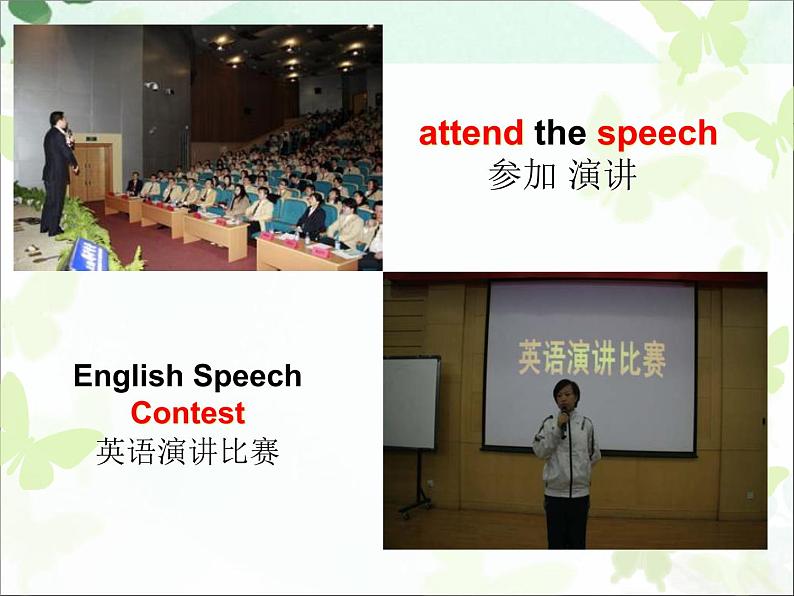 attend the speech
参加 演讲

English Speech Contest
英语演讲比赛

英语演讲比赛